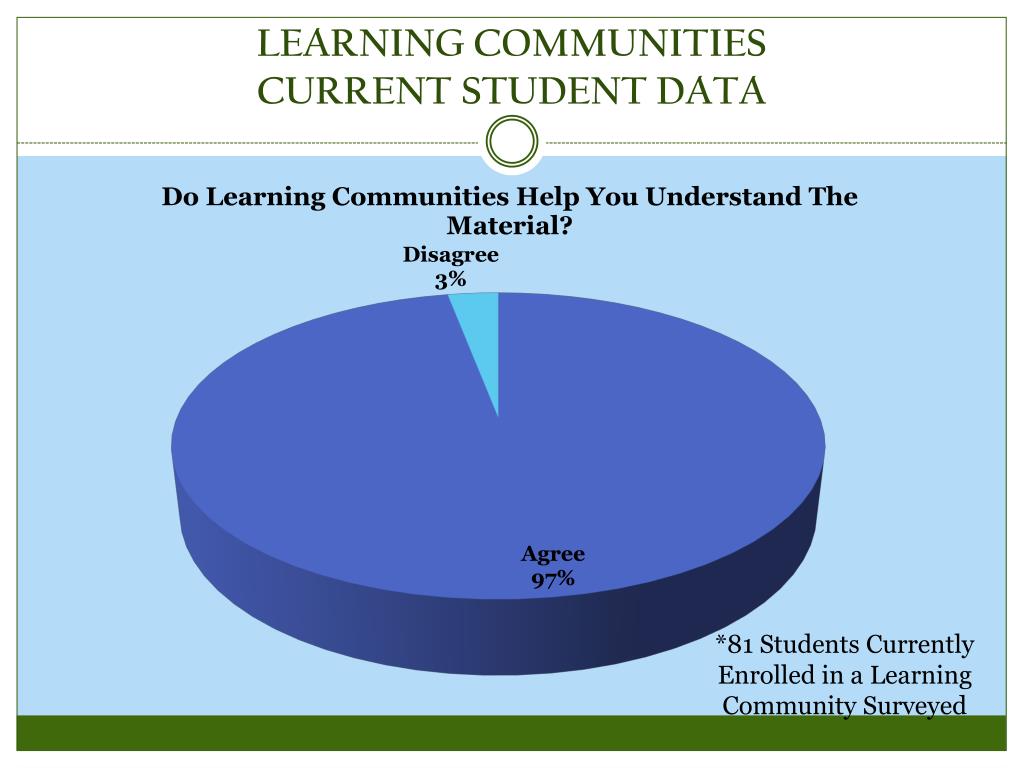 LEARNING COMMUNITIES
CURRENT STUDENT DATA

Do Learning Communities Help You Understand The Material?

Disagree
3%

Agree
97%

*81 Students Currently Enrolled in a Learning Community Surveyed